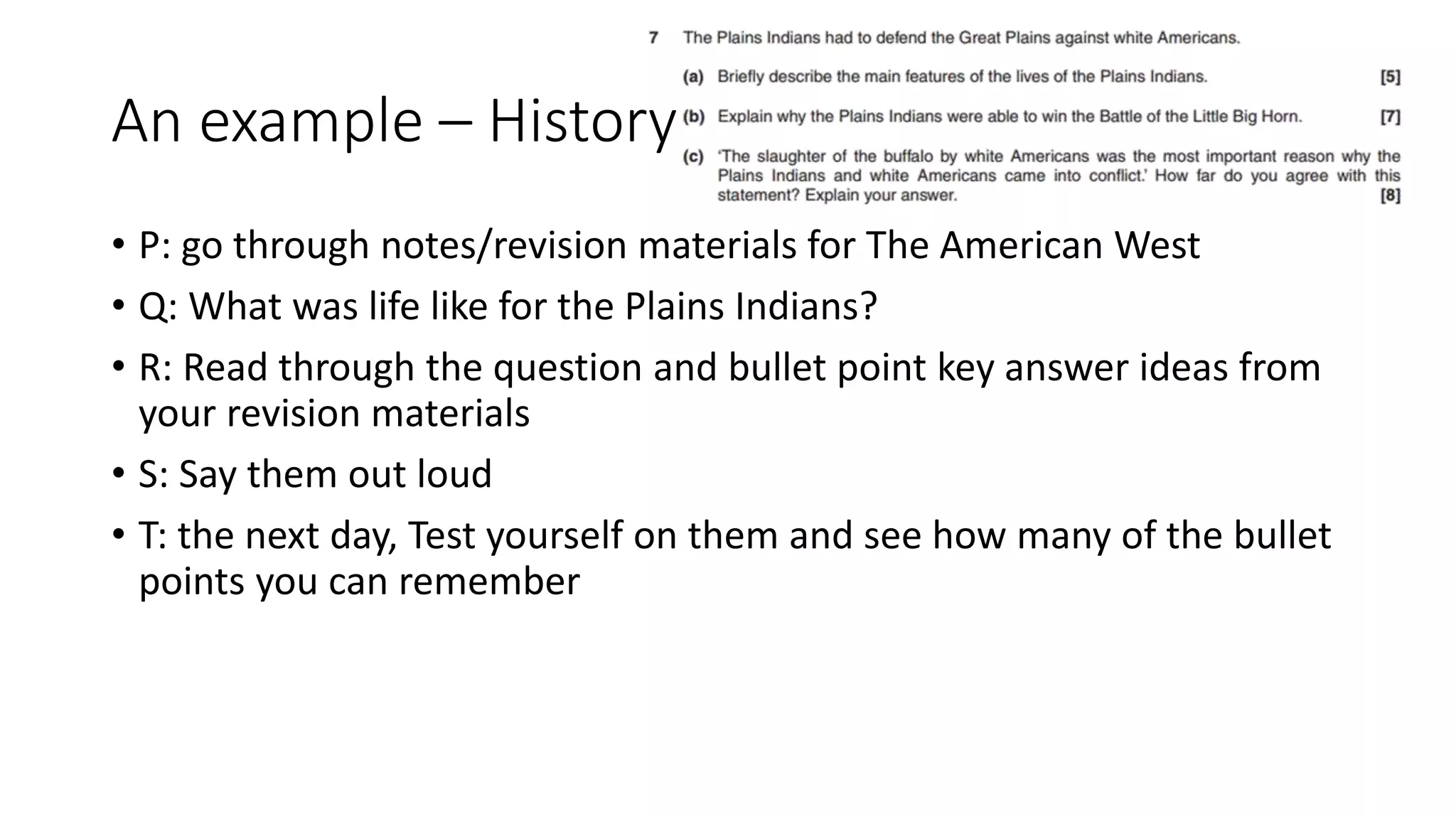 An example – History

7 The Plains Indians had to defend the Great Plains against white Americans.

(a) Briefly describe the main features of the lives of the Plains Indians. [5]

(b) Explain why the Plains Indians were able to win the Battle of the Little Big Horn. [7]

(c) 'The slaughter of the buffalo by white Americans was the most important reason why the Plains Indians and white Americans came into conflict.' How far do you agree with this statement? Explain your answer. [8]

• P: go through notes/revision materials for The American West
• Q: What was life like for the Plains Indians?
• R: Read through the question and bullet point key answer ideas from your revision materials
• S: Say them out loud
• T: the next day, Test yourself on them and see how many of the bullet points you can remember